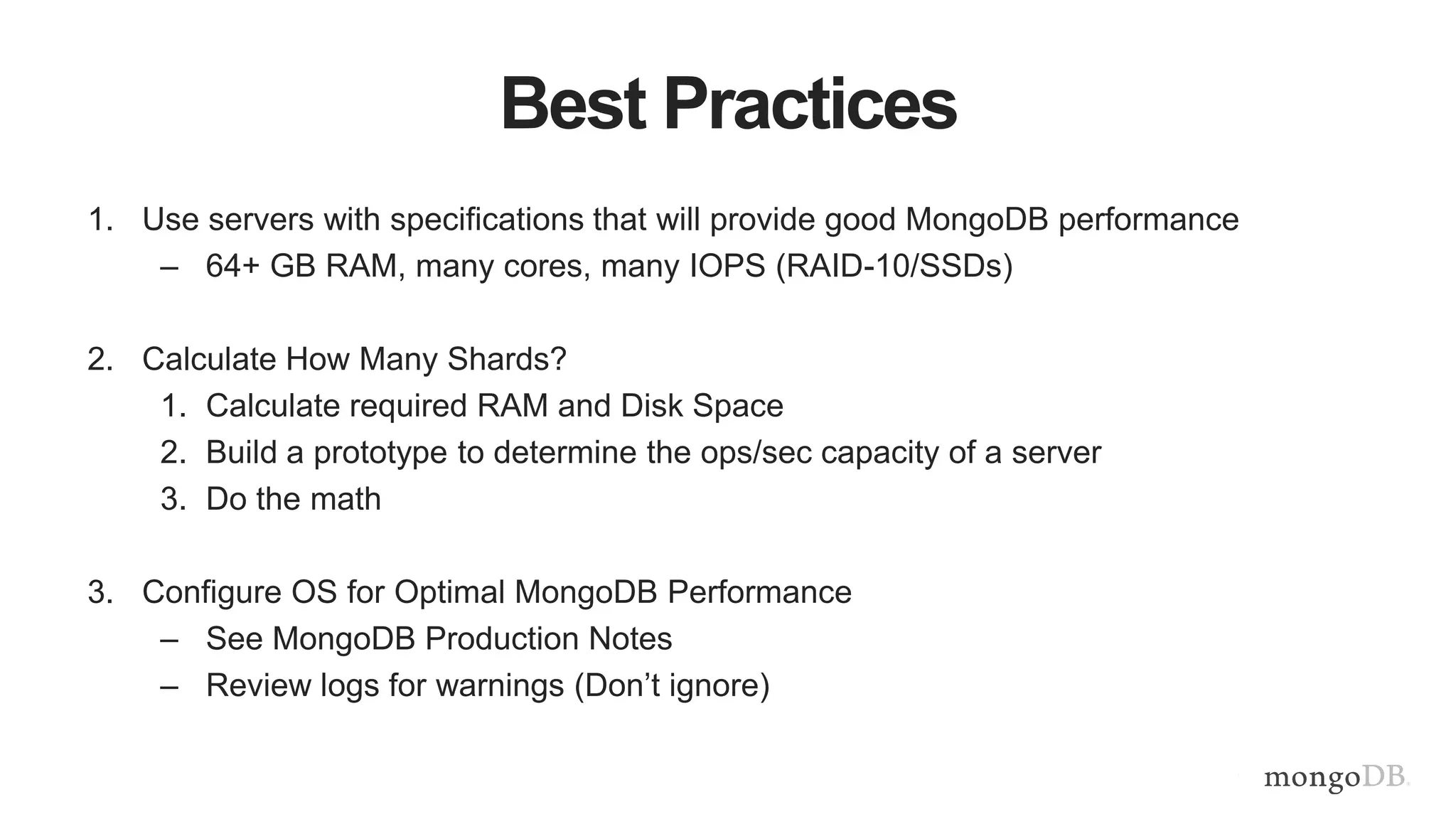 Best Practices

1. Use servers with specifications that will provide good MongoDB performance
– 64+ GB RAM, many cores, many IOPS (RAID-10/SSDs)

2. Calculate How Many Shards?
1. Calculate required RAM and Disk Space
2. Build a prototype to determine the ops/sec capacity of a server
3. Do the math

3. Configure OS for Optimal MongoDB Performance
– See MongoDB Production Notes
– Review logs for warnings (Don’t ignore)

mongoDB.